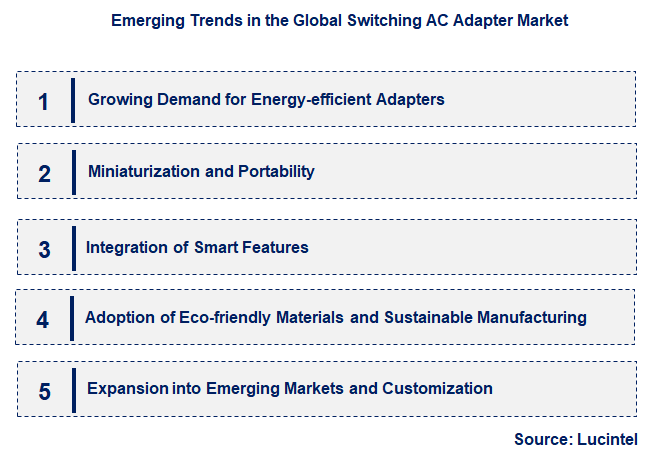 Emerging Trends in the Global Switching AC Adapter Market

1 Growing Demand for Energy-efficient Adapters

2 Miniaturization and Portability

3 Integration of Smart Features

4 Adoption of Eco-friendly Materials and Sustainable Manufacturing

5 Expansion into Emerging Markets and Customization

Source: Lucintel